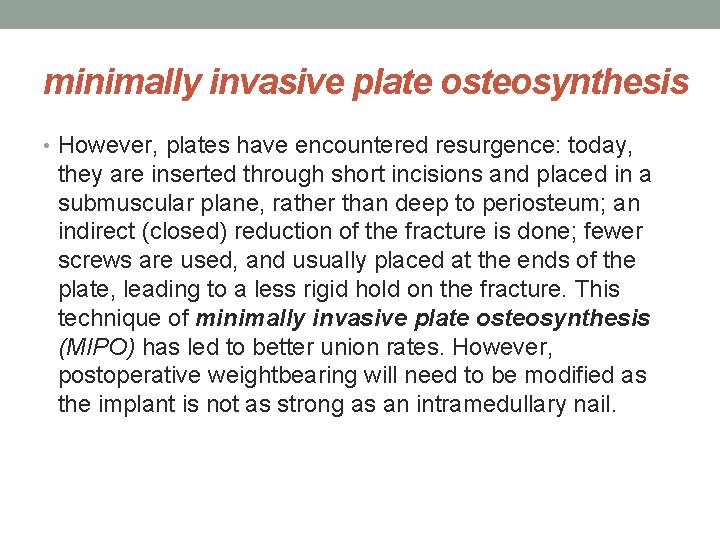 minimally invasive plate osteosynthesis

• However, plates have encountered resurgence: today, they are inserted through short incisions and placed in a submuscular plane, rather than deep to periosteum; an indirect (closed) reduction of the fracture is done; fewer screws are used, and usually placed at the ends of the plate, leading to a less rigid hold on the fracture. This technique of minimally invasive plate osteosynthesis (MIPO) has led to better union rates. However, postoperative weightbearing will need to be modified as the implant is not as strong as an intramedullary nail.